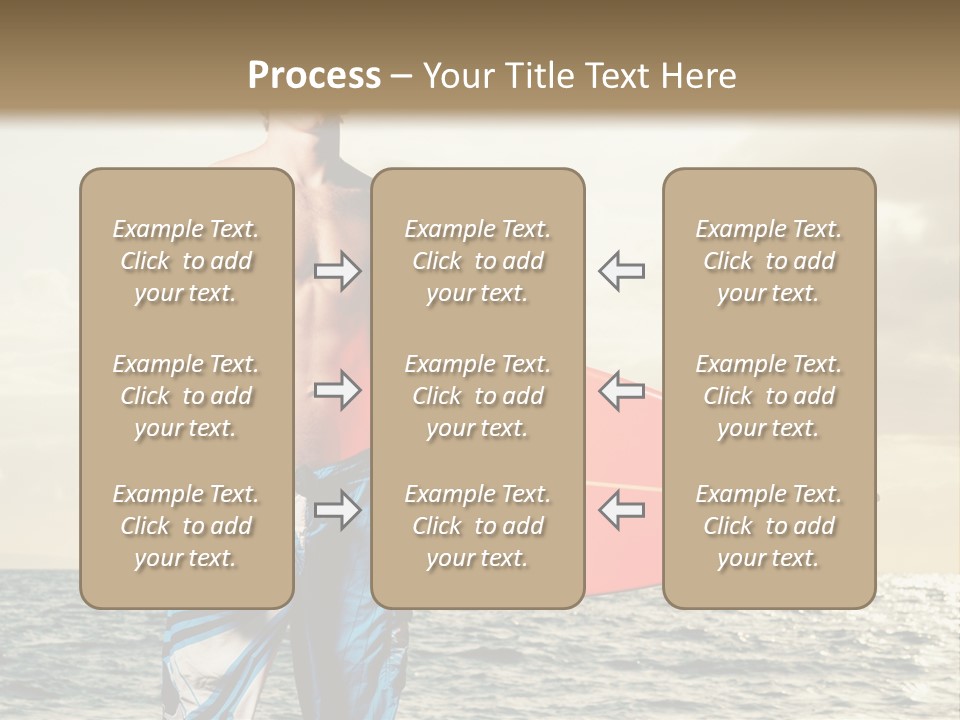 Process – Your Title Text Here

Example Text. Click to add your text.

Example Text. Click to add your text.

Example Text. Click to add your text.

Example Text. Click to add your text.

Example Text. Click to add your text.

Example Text. Click to add your text.

Example Text. Click to add your text.

Example Text. Click to add your text.

Example Text. Click to add your text.